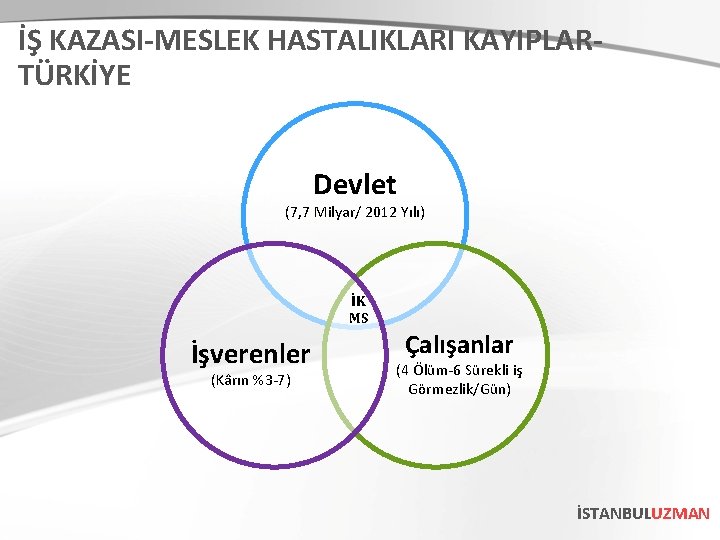 İŞ KAZASI-MESLEK HASTALIKLARI KAYIPLAR-TÜRKİYE

Devlet
(7,7 Milyar/ 2012 Yılı)

İK
MS

İşverenler
(Kârın %3-7)

Çalışanlar
(4 Ölüm-6 Sürekli iş Görmezlik/Gün)

İSTANBULUZMAN